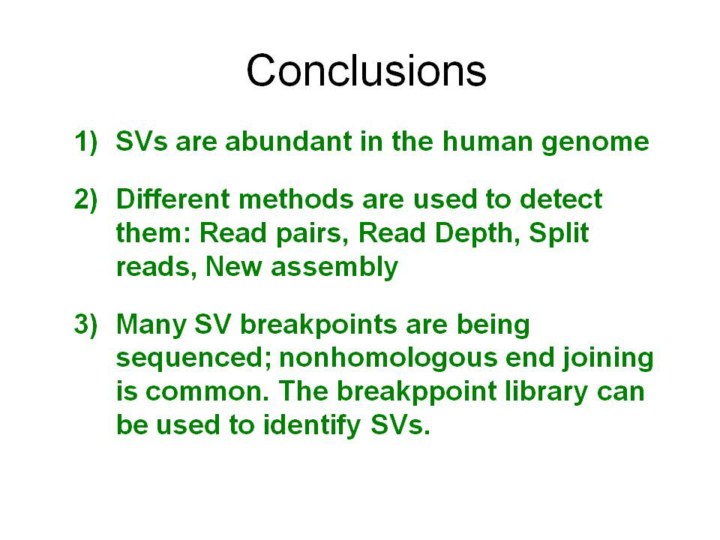 Conclusions

1) SVs are abundant in the human genome

2) Different methods are used to detect them: Read pairs, Read Depth, Split reads, New assembly

3) Many SV breakpoints are being sequenced; nonhomologous end joining is common. The breakppoint library can be used to identify SVs.